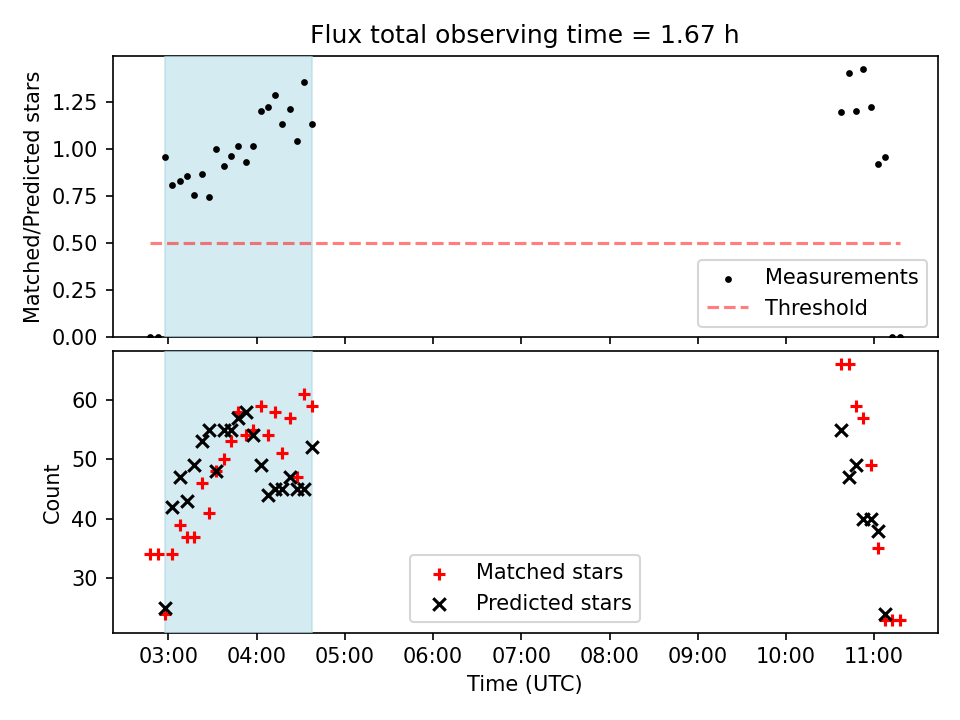 Flux total observing time = 1.67 h

Matched/Predicted stars

1.25
1.00
0.75
0.50
0.25
0.00

Measurements
Threshold

Count

60
50
40
30

Matched stars
Predicted stars

03:00 04:00 05:00 06:00 07:00 08:00 09:00 10:00 11:00

Time (UTC)